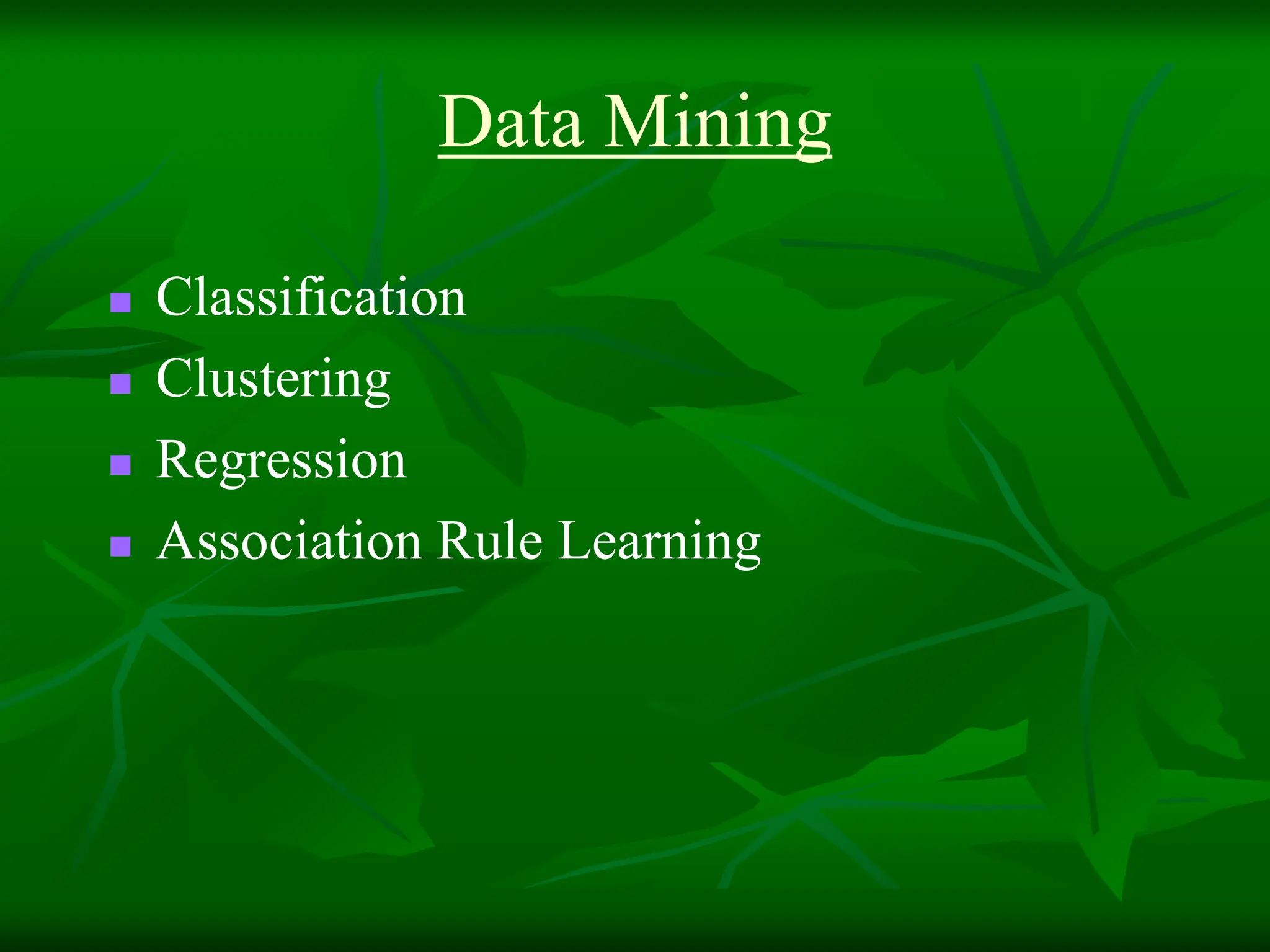 Data Mining

- Classification
- Clustering
- Regression
- Association Rule Learning